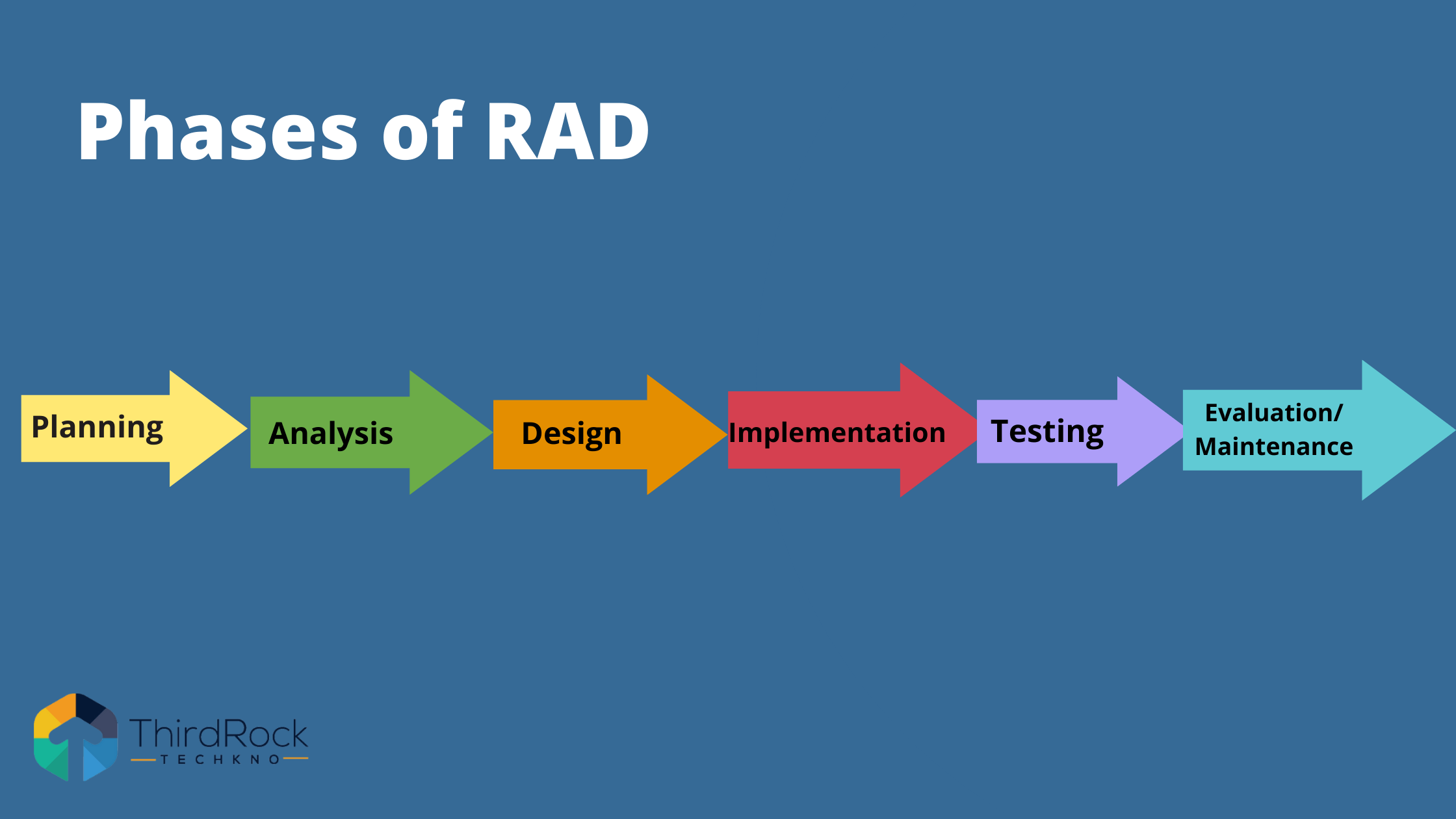 Phases of RAD

Planning

Analysis

Design

Implementation

Testing

Evaluation/ Maintenance

ThirdRock
TECHKNO